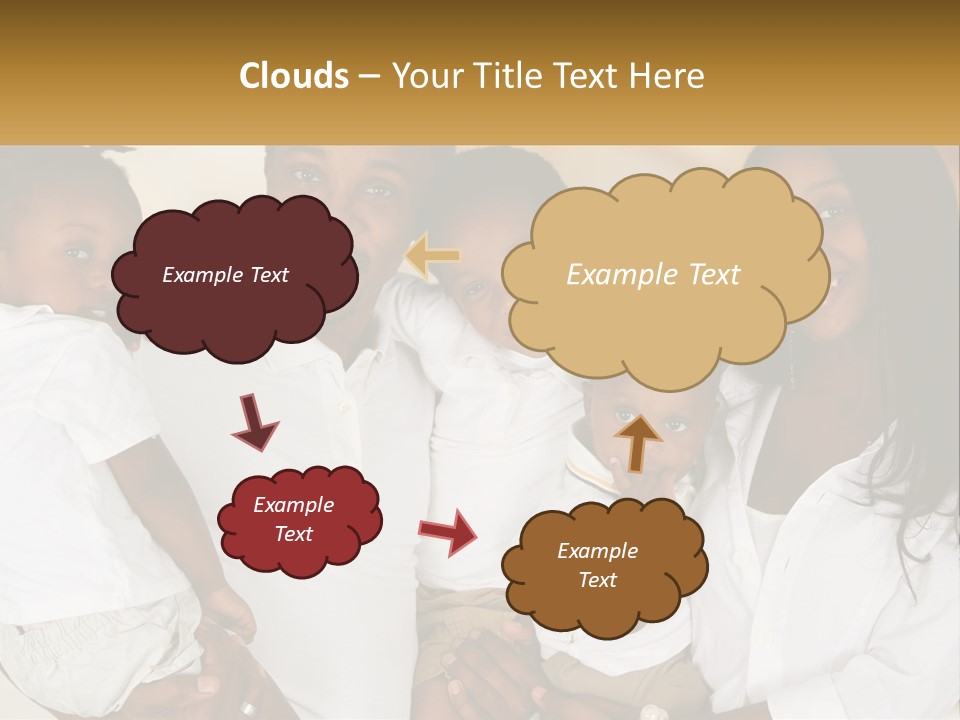 Clouds – Your Title Text Here

Example Text

Example Text

Example Text

Example Text